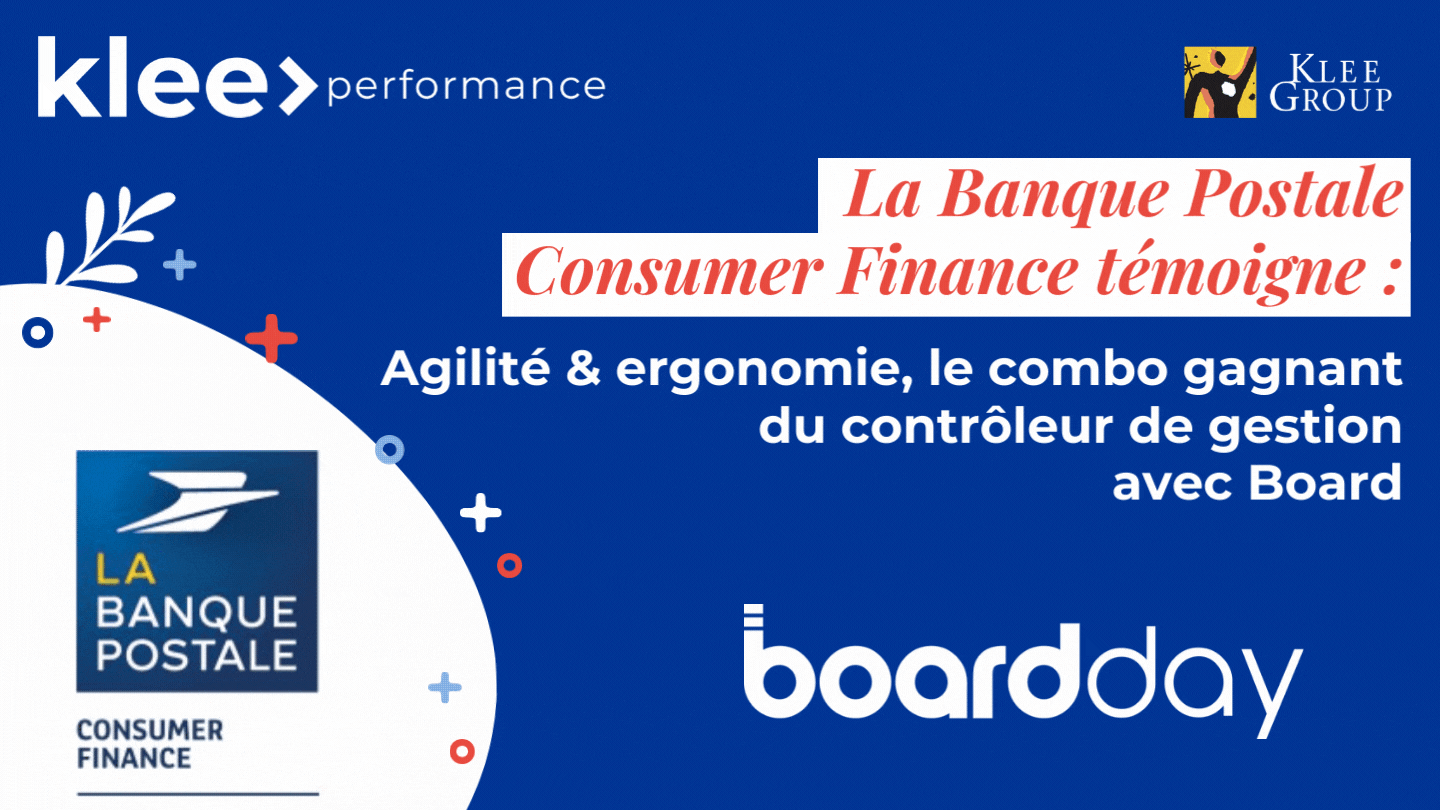 klee> performance

KLEE GROUP

La Banque Postale Consumer Finance témoigne :

Agilité & ergonomie, le combo gagnant du contrôleur de gestion avec Board

LA BANQUE POSTALE

CONSUMER FINANCE

boardday